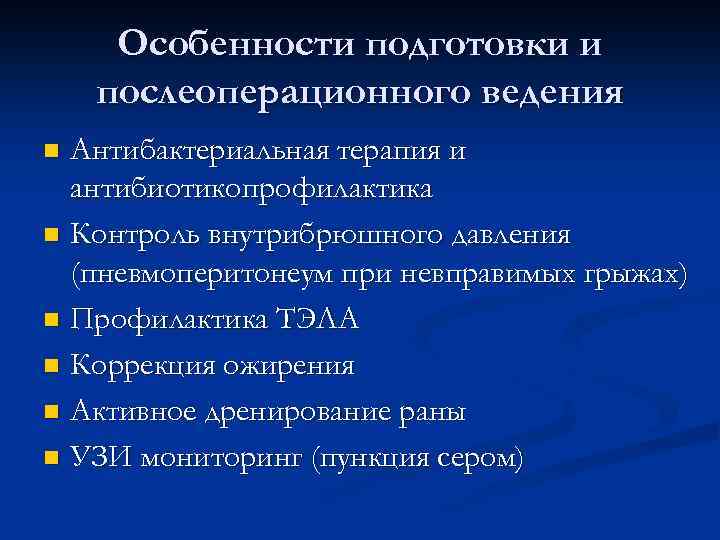 Особенности подготовки и послеоперационного ведения

- Антибактериальная терапия и антибиотикопрофилактика
- Контроль внутрибрюшного давления (пневмоперитонеум при невправимых грыжах)
- Профилактика ТЭЛА
- Коррекция ожирения
- Активное дренирование раны
- УЗИ мониторинг (пункция сером)